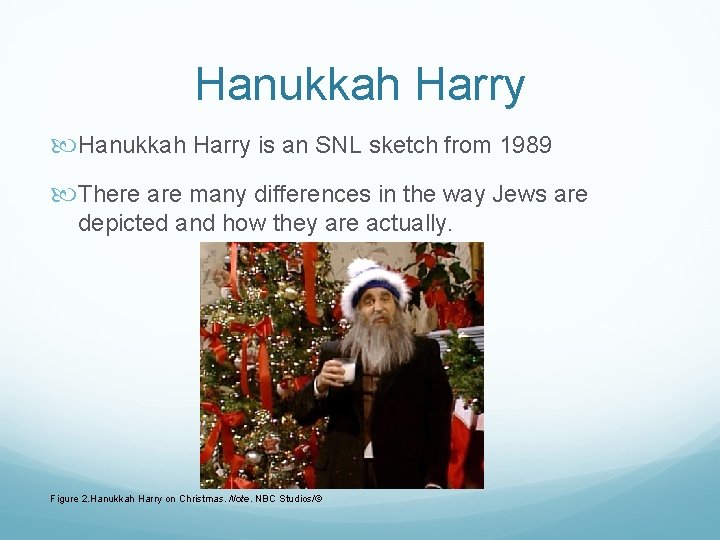 Hanukkah Harry

Hanukkah Harry is an SNL sketch from 1989

There are many differences in the way Jews are depicted and how they are actually.

Figure 2.Hanukkah Harry on Christmas. Note. NBC Studios/©